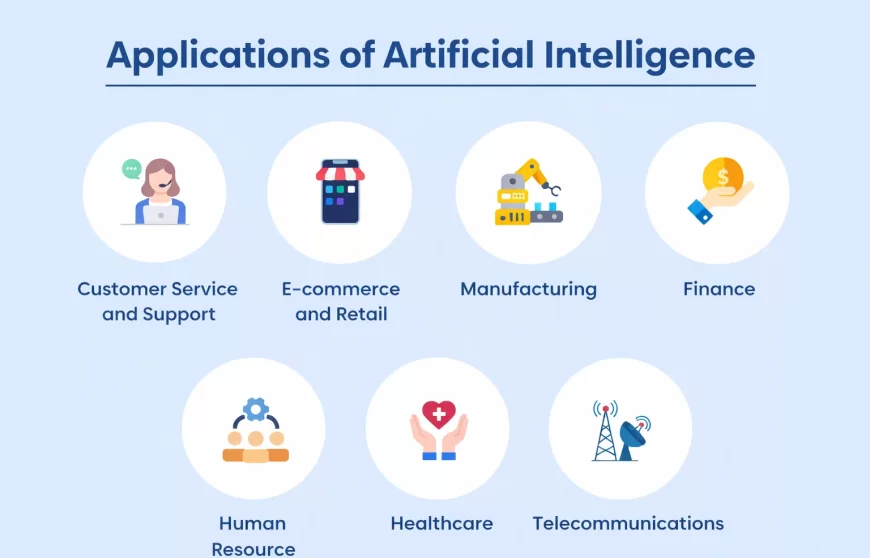 Applications of Artificial Intelligence

Customer Service and Support

E-commerce and Retail

Manufacturing

Finance

Human Resource

Healthcare

Telecommunications